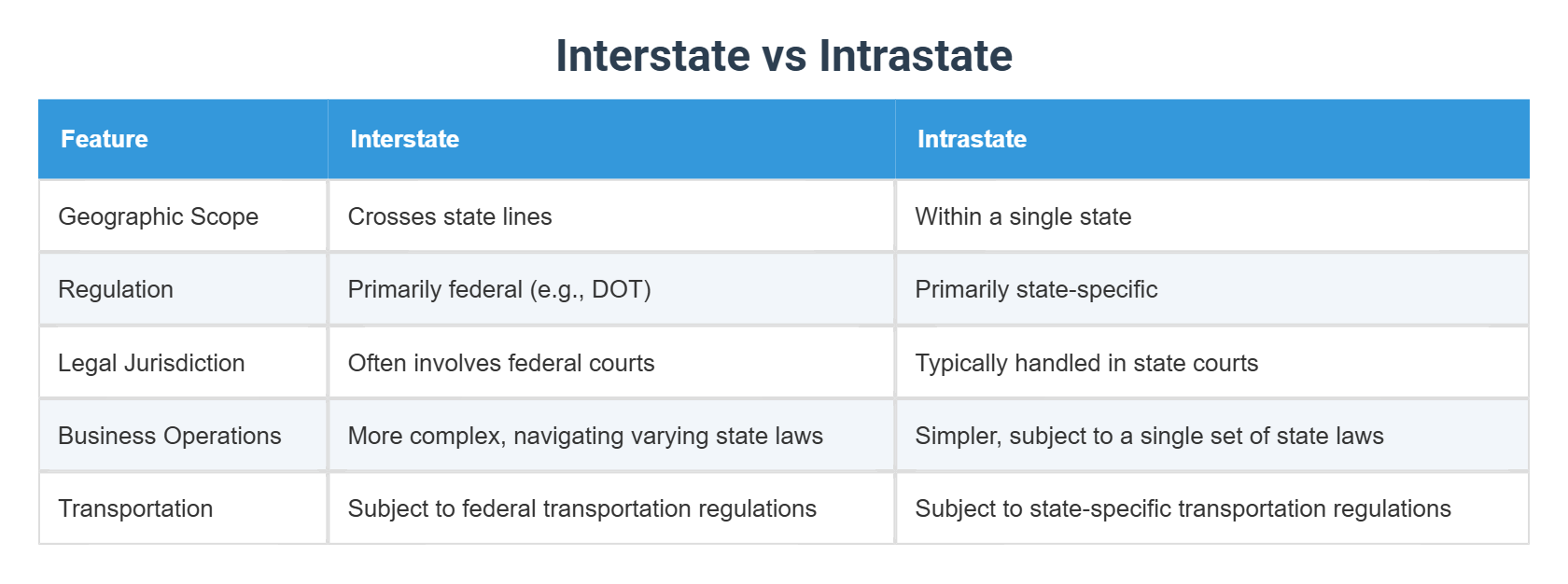 Interstate vs Intrastate

| Feature | Interstate | Intrastate |
|---|---|---|
| Geographic Scope | Crosses state lines | Within a single state |
| Regulation | Primarily federal (e.g., DOT) | Primarily state-specific |
| Legal Jurisdiction | Often involves federal courts | Typically handled in state courts |
| Business Operations | More complex, navigating varying state laws | Simpler, subject to a single set of state laws |
| Transportation | Subject to federal transportation regulations | Subject to state-specific transportation regulations |